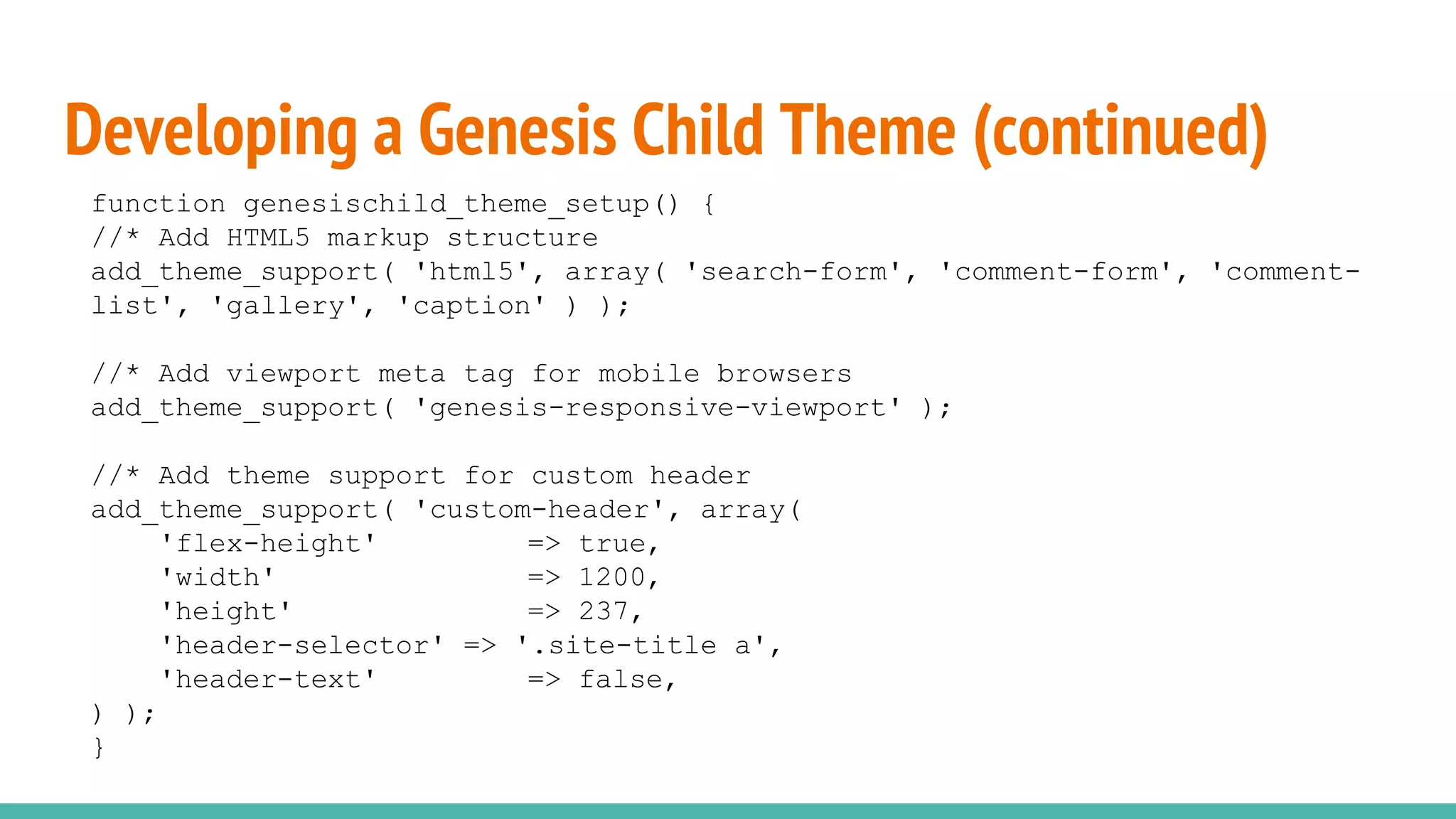 Developing a Genesis Child Theme (continued)

function genesischild_theme_setup() {
//* Add HTML5 markup structure
add_theme_support( 'html5', array( 'search-form', 'comment-form', 'comment-list', 'gallery', 'caption' ) );

//* Add viewport meta tag for mobile browsers
add_theme_support( 'genesis-responsive-viewport' );

//* Add theme support for custom header
add_theme_support( 'custom-header', array(
    'flex-height'          => true,
    'width'                => 1200,
    'height'               => 237,
    'header-selector' => '.site-title a',
    'header-text'          => false,
) );
}